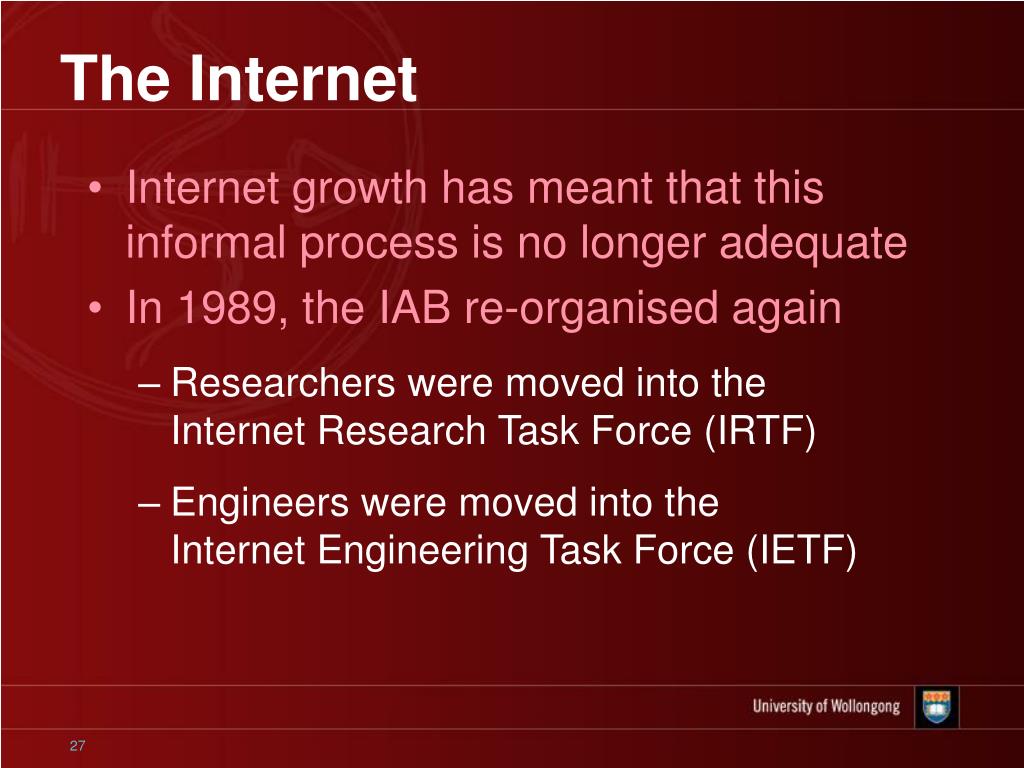 The Internet

• Internet growth has meant that this informal process is no longer adequate
• In 1989, the IAB re-organised again
– Researchers were moved into the Internet Research Task Force (IRTF)
– Engineers were moved into the Internet Engineering Task Force (IETF)

University of Wollongong

27